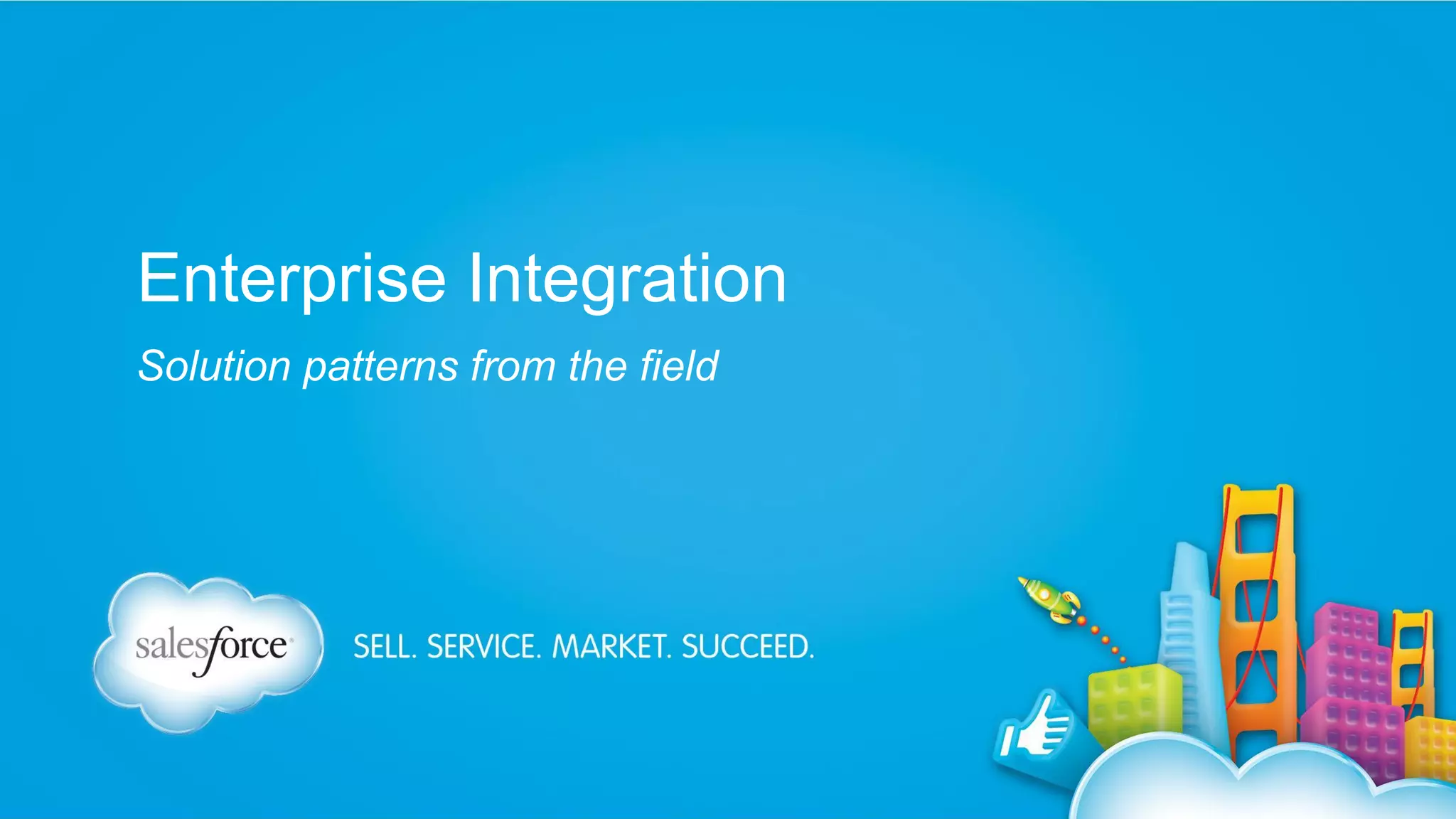 Enterprise Integration

Solution patterns from the field

salesforce

SELL. SERVICE. MARKET. SUCCEED.